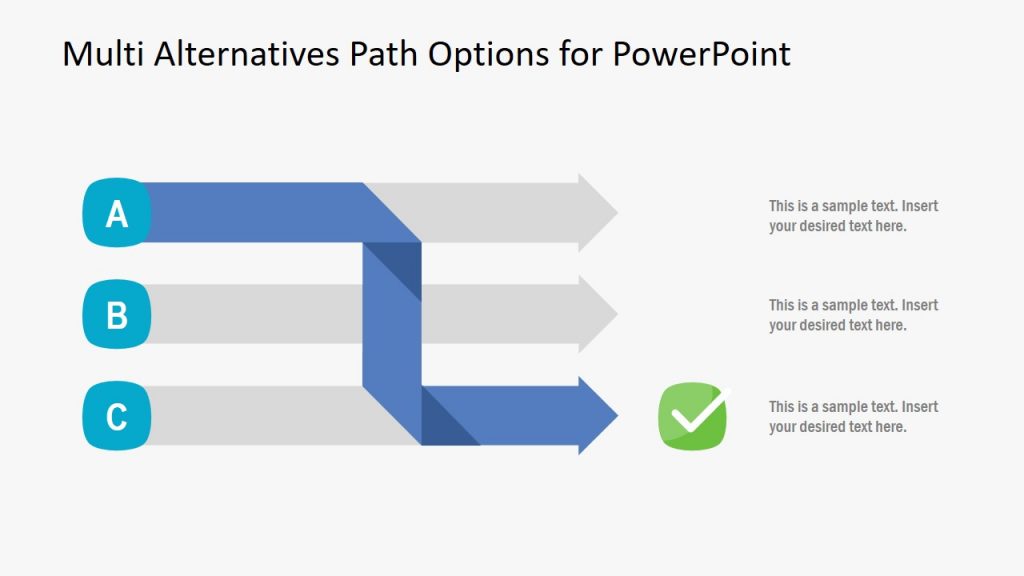 Multi Alternatives Path Options for PowerPoint

A

This is a sample text. Insert your desired text here.

B

This is a sample text. Insert your desired text here.

C

This is a sample text. Insert your desired text here.